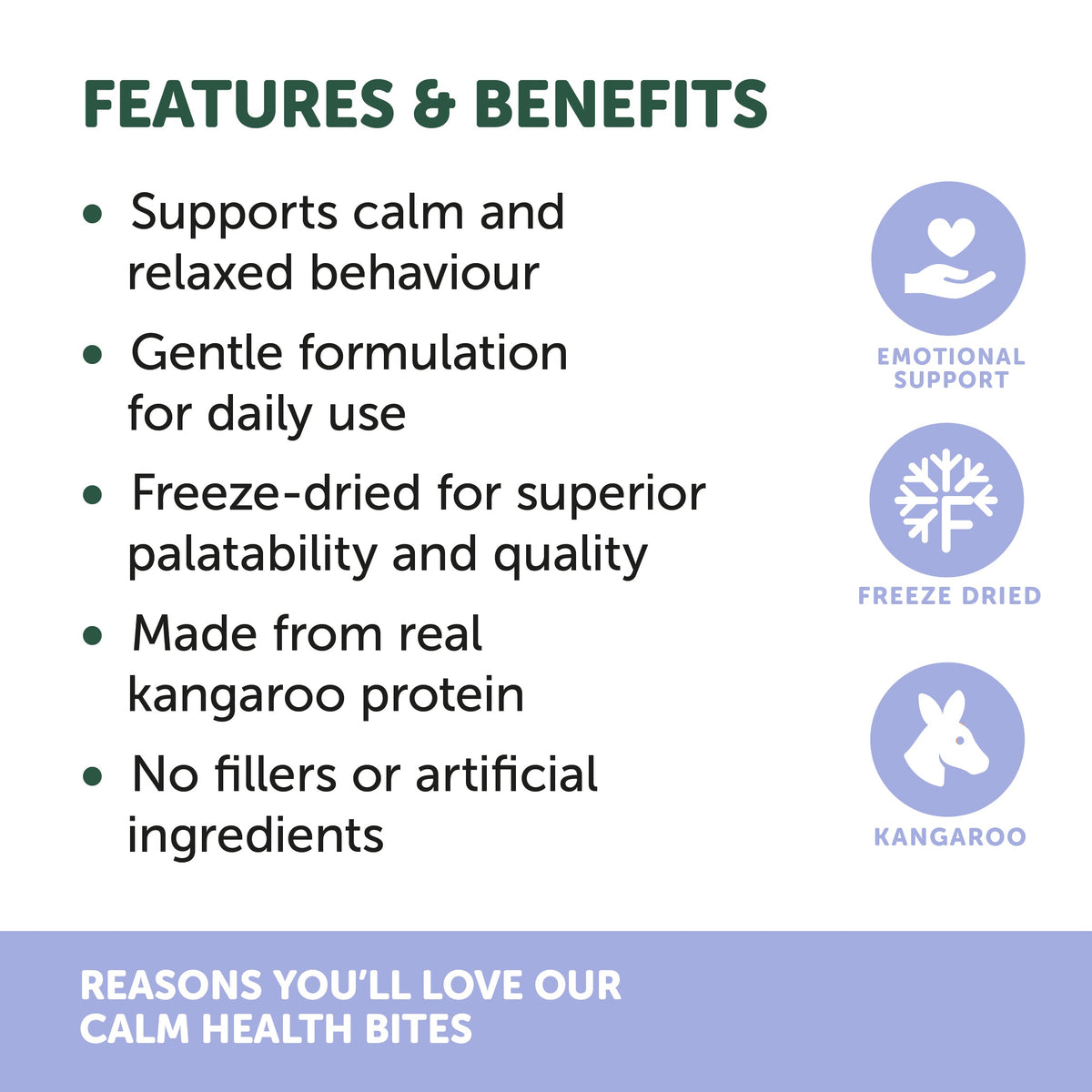 FEATURES & BENEFITS

• Supports calm and relaxed behaviour

• Gentle formulation for daily use

• Freeze-dried for superior palatability and quality

• Made from real kangaroo protein

• No fillers or artificial ingredients

EMOTIONAL SUPPORT

F

FREEZE DRIED

KANGAROO

REASONS YOU'LL LOVE OUR CALM HEALTH BITES